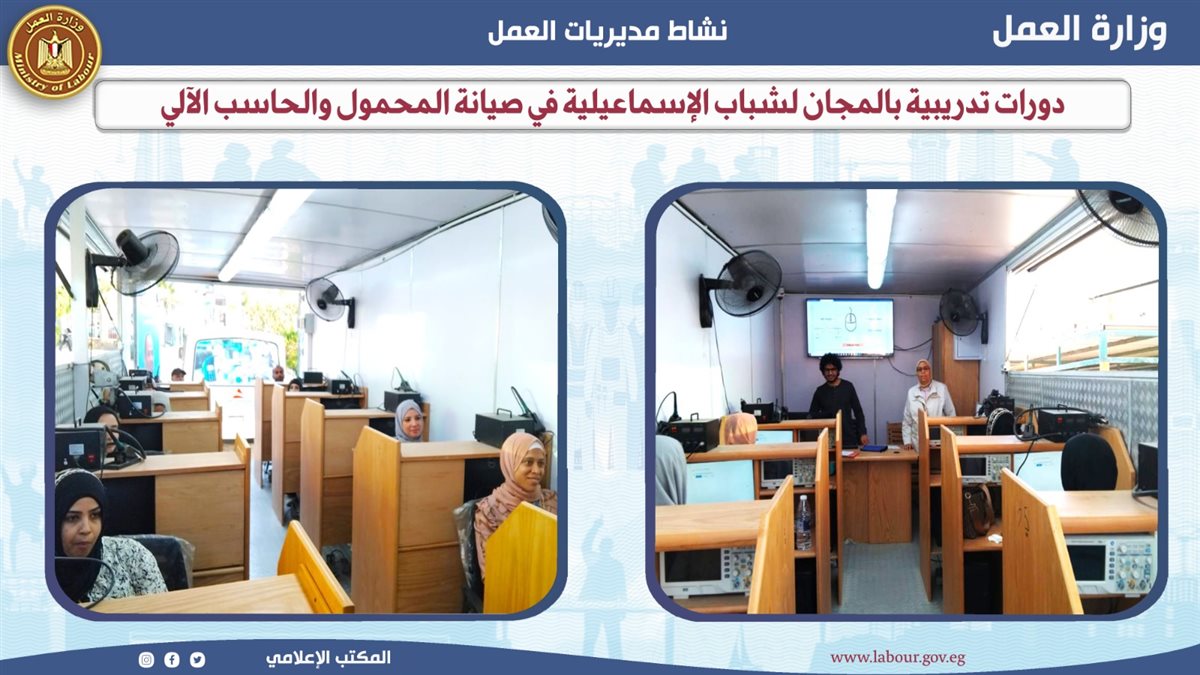 وزارة العمل

نشاط مديريات العمل

وزارة العمل
Ministry of Labour

دورات تدريبية بالمجان لشباب الإسماعيلية في صيانة المحمول والحاسب الآلي

www.labour.gov.eg

المكتب الإعلامي